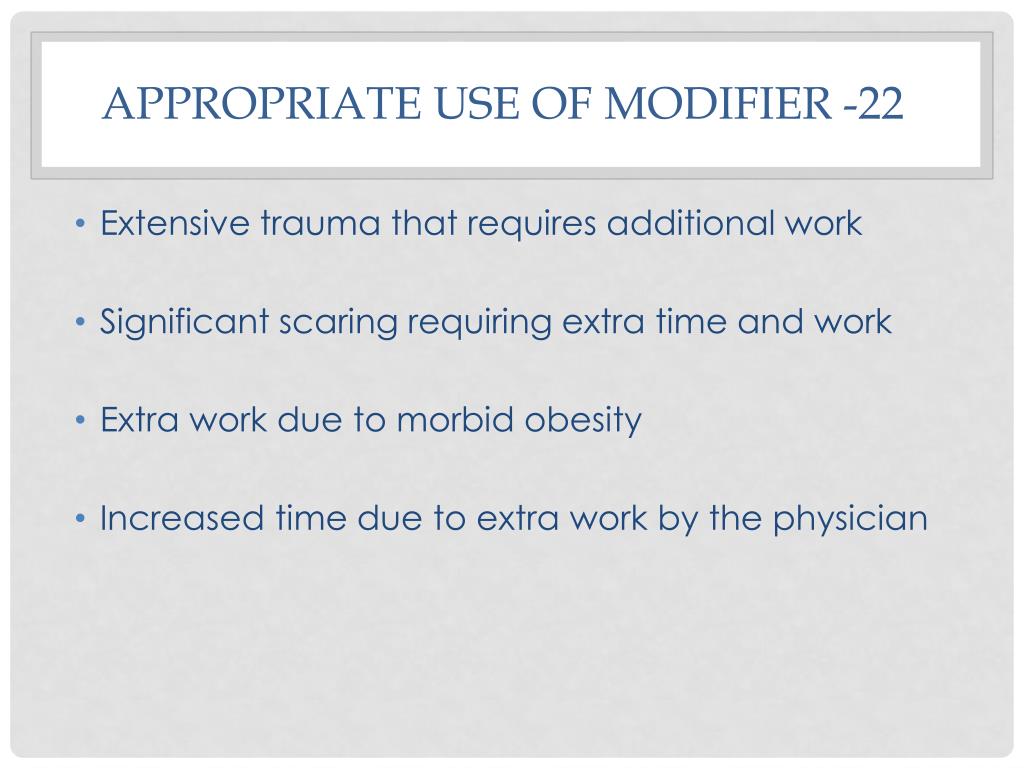 APPROPRIATE USE OF MODIFIER -22

• Extensive trauma that requires additional work

• Significant scaring requiring extra time and work

• Extra work due to morbid obesity

• Increased time due to extra work by the physician